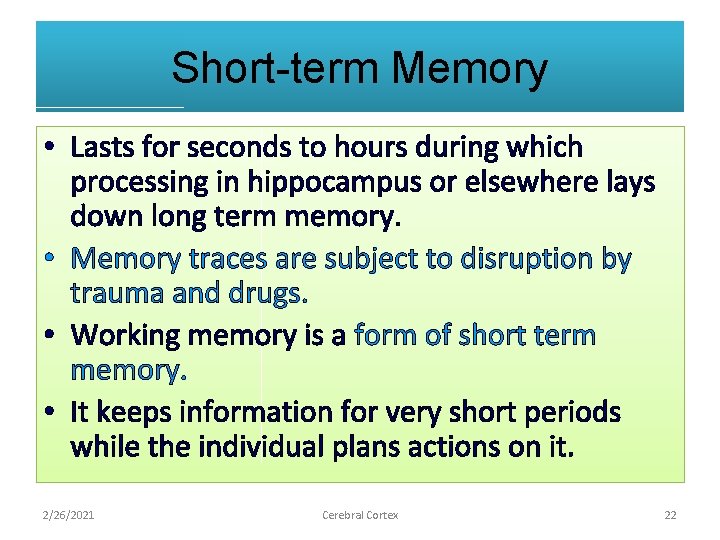 Short-term Memory

• Lasts for seconds to hours during which processing in hippocampus or elsewhere lays down long term memory.
• Memory traces are subject to disruption by trauma and drugs.
• Working memory is a form of short term memory.
• It keeps information for very short periods while the individual plans actions on it.

2/26/2021 Cerebral Cortex 22